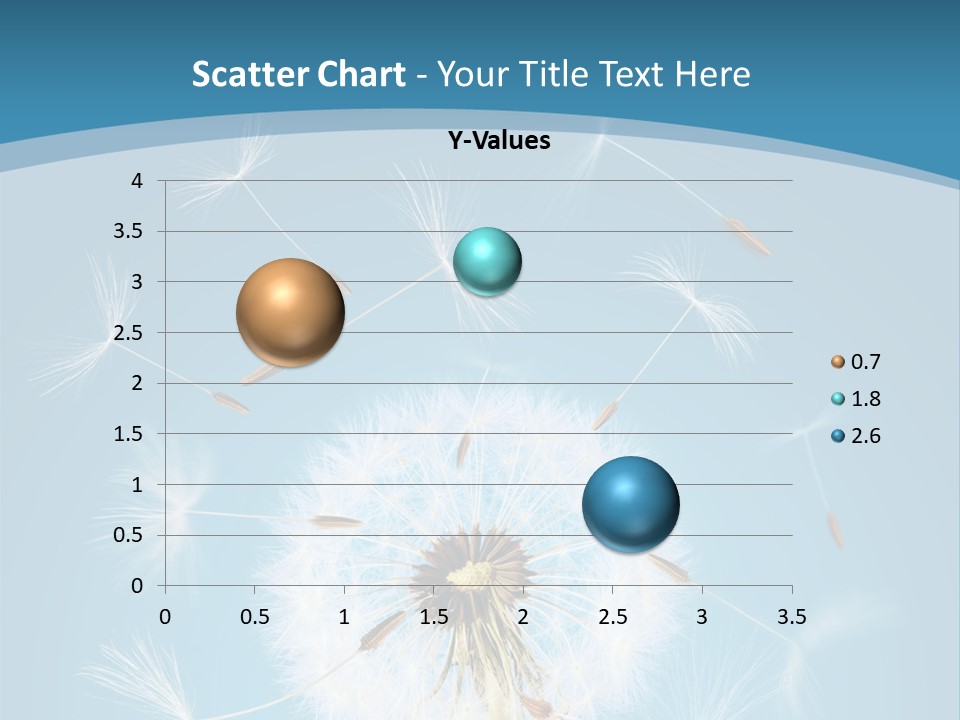 Scatter Chart - Your Title Text Here

Y-Values

4
3.5
3
2.5
2
1.5
1
0.5
0

0 0.5 1 1.5 2 2.5 3 3.5

0.7
1.8
2.6